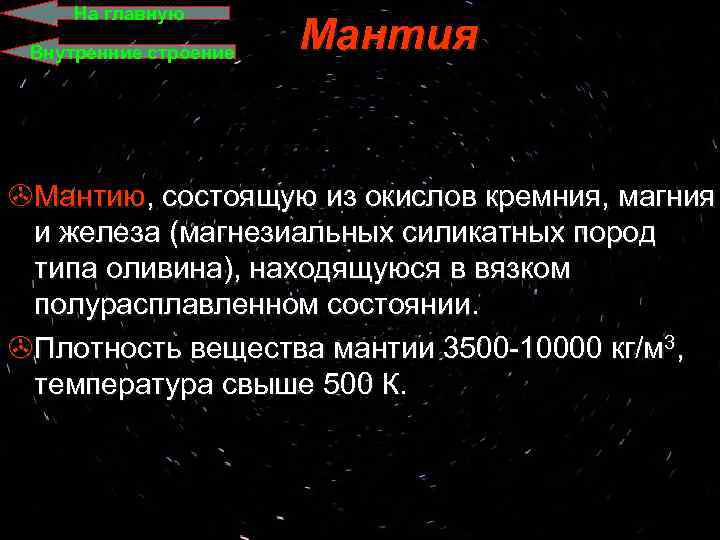 На главную

Внутренние строение

Мантия

Мантию, состоящую из окислов кремния, магния и железа (магнезиальных силикатных пород типа оливина), находящуюся в вязком полурасплавленном состоянии.

Плотность вещества мантии 3500-10000 кг/м$^3$, температура свыше 500 К.